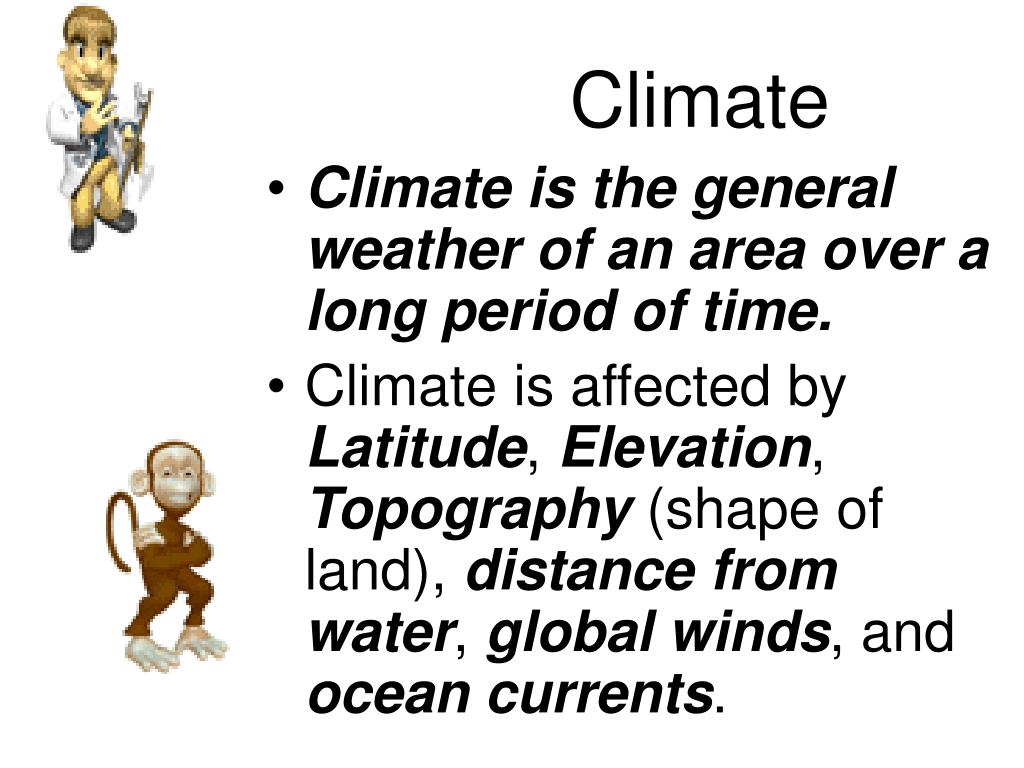 Climate

• Climate is the general weather of an area over a long period of time.

• Climate is affected by Latitude, Elevation, Topography (shape of land), distance from water, global winds, and ocean currents.